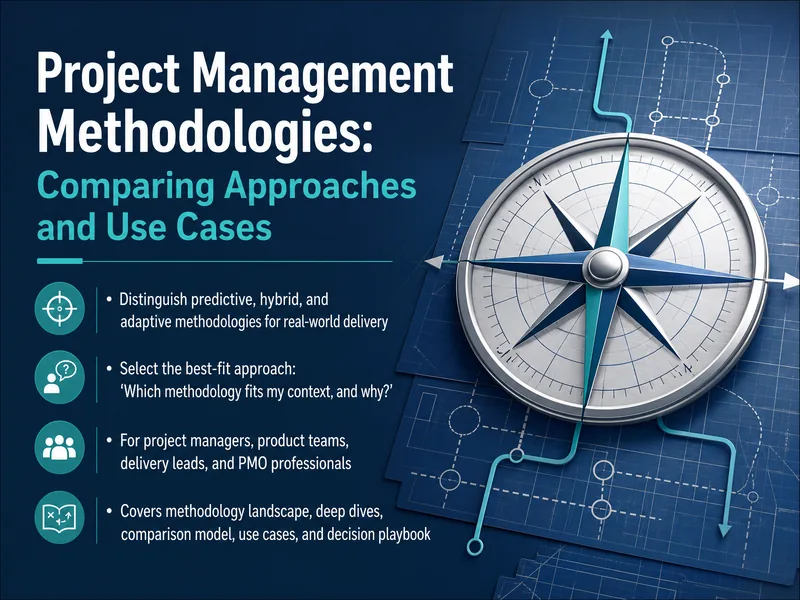 Project Management Methodologies:
Comparing Approaches and Use Cases

• Distinguish predictive, hybrid, and adaptive methodologies for real-world delivery

• Select the best-fit approach: 'Which methodology fits my context, and why?'

• For project managers, product teams, delivery leads, and PMO professionals

• Covers methodology landscape, deep dives, comparison model, use cases, and decision playbook